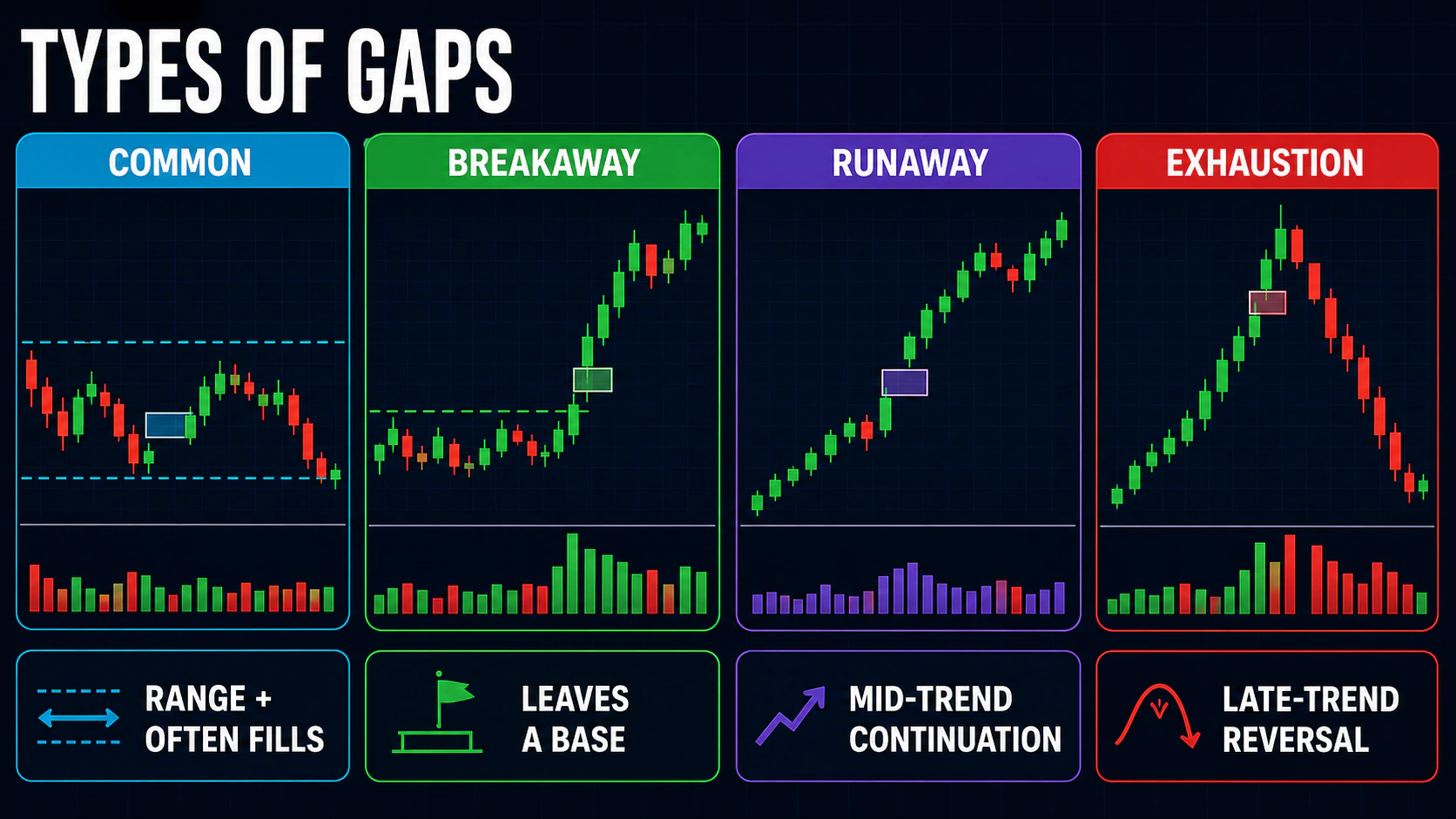 TYPES OF GAPS

COMMON

BREAKAWAY

RUNAWAY

EXHAUSTION

RANGE + OFTEN FILLS

LEAVES A BASE

MID-TREND CONTINUATION

LATE-TREND REVERSAL